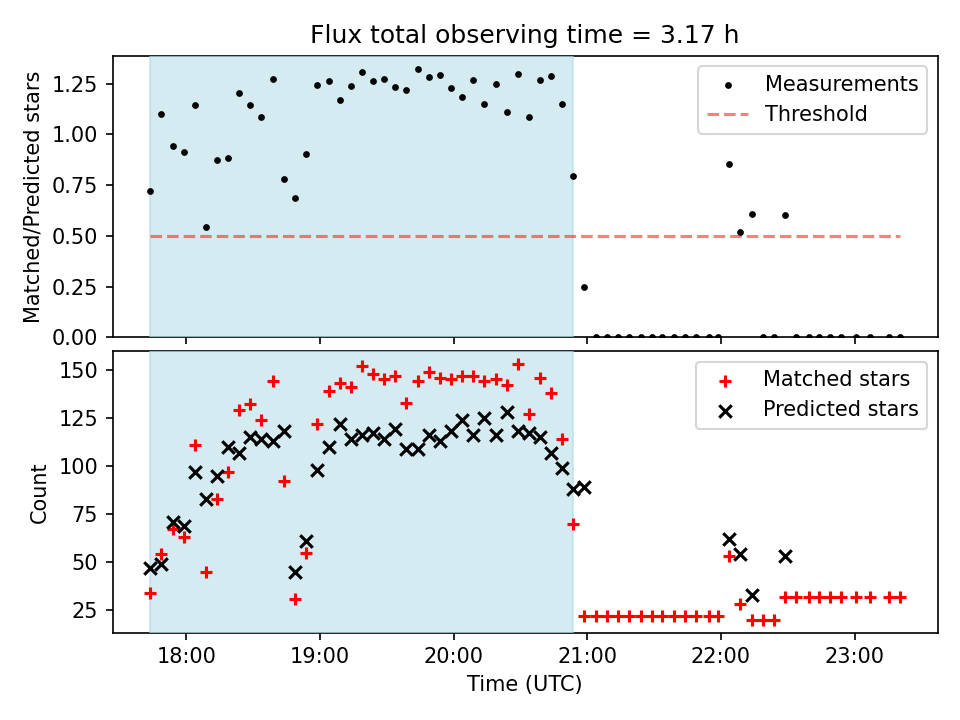 Flux total observing time = 3.17 h

Matched/Predicted stars

1.25
1.00
0.75
0.50
0.25
0.00

Measurements
Threshold

Count

150
125
100
75
50
25

Matched stars
Predicted stars

18:00
19:00
20:00
21:00
22:00
23:00

Time (UTC)